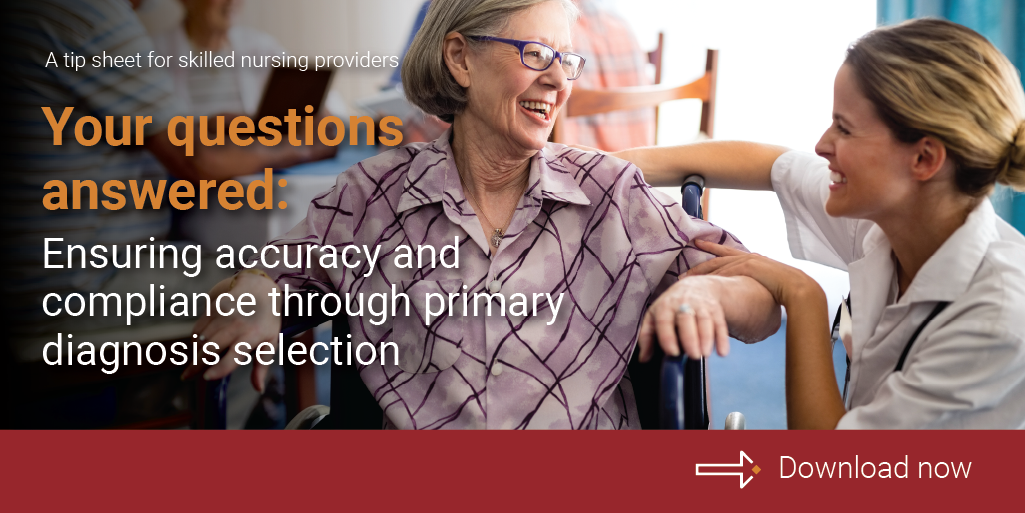 A tip sheet for skilled nursing providers

Your questions answered:

Ensuring accuracy and compliance through primary diagnosis selection

Download now